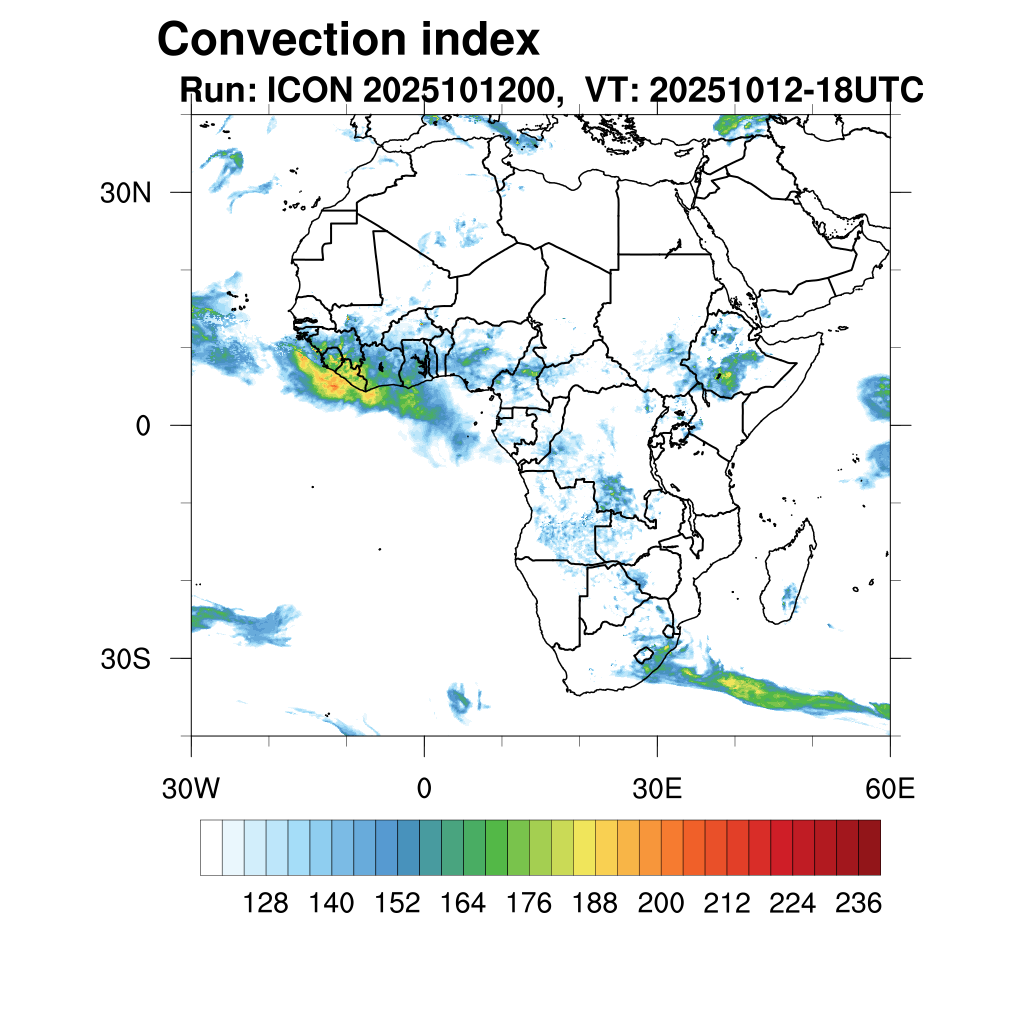 Convection index
Run: ICON 2025101200, VT: 20251012-18UTC

30N
0
30S

30W
0
30E
60E

128 140 152 164 176 188 200 212 224 236